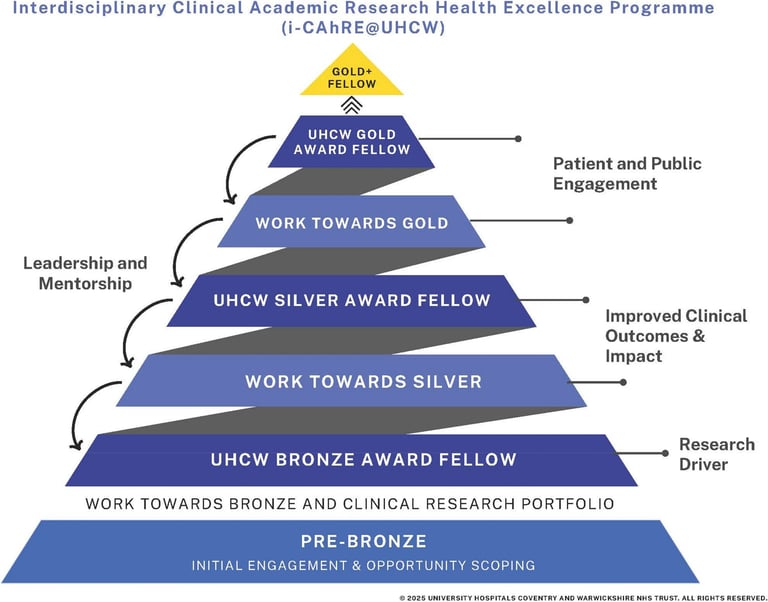 Interdisciplinary Clinical Academic Research Health Excellence Programme (i-CAhRE@UHCW)

GOLD+ FELLOW

UHCW GOLD AWARD FELLOW

Patient and Public Engagement

WORK TOWARDS GOLD

Leadership and Mentorship

UHCW SILVER AWARD FELLOW

Improved Clinical Outcomes & Impact

WORK TOWARDS SILVER

UHCW BRONZE AWARD FELLOW

Research Driver

WORK TOWARDS BRONZE AND CLINICAL RESEARCH PORTFOLIO

PRE-BRONZE
INITIAL ENGAGEMENT & OPPORTUNITY SCOPING

© 2025 UNIVERSITY HOSPITALS COVENTRY AND WARWICKSHIRE NHS TRUST. ALL RIGHTS RESERVED.